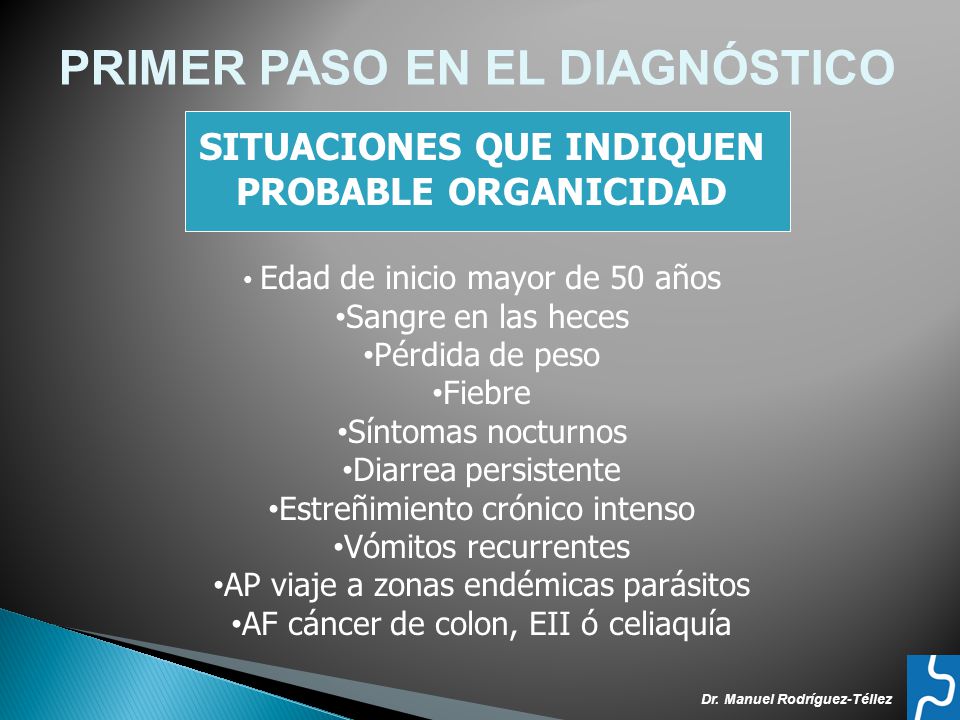 PRIMER PASO EN EL DIAGNÓSTICO

SITUACIONES QUE INDIQUEN PROBABLE ORGANICIDAD

• Edad de inicio mayor de 50 años
•Sangre en las heces
•Pérdida de peso
•Fiebre
•Síntomas nocturnos
•Diarrea persistente
•Estreñimiento crónico intenso
•Vómitos recurrentes
•AP viaje a zonas endémicas parásitos
•AF cáncer de colon, EII ó celiaquía

Dr. Manuel Rodríguez-Téllez